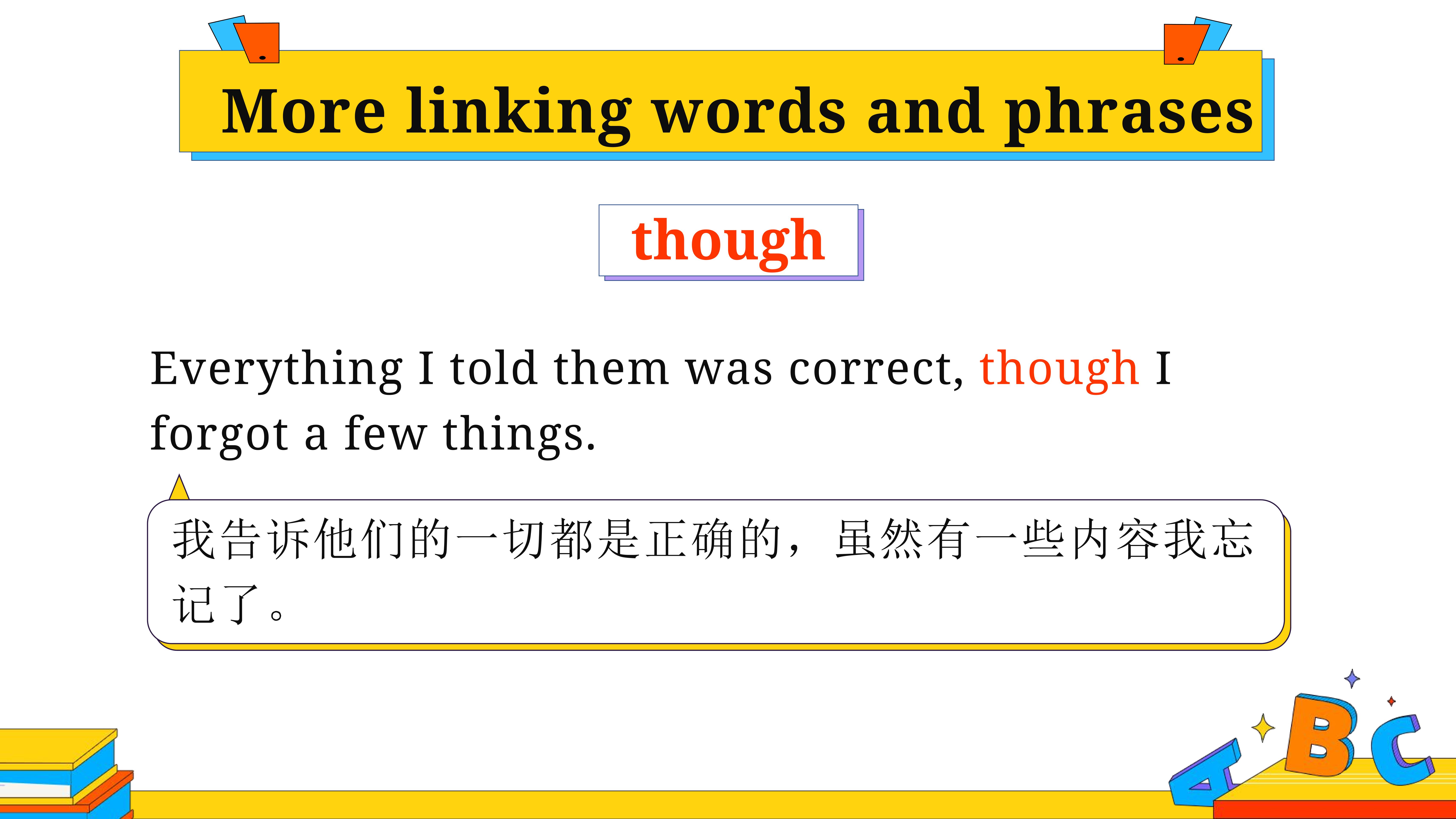 More linking words and phrases

though

Everything I told them was correct, though I forgot a few things.

我告诉他们的一切都是正确的，虽然有一些内容我忘记了。

A B C